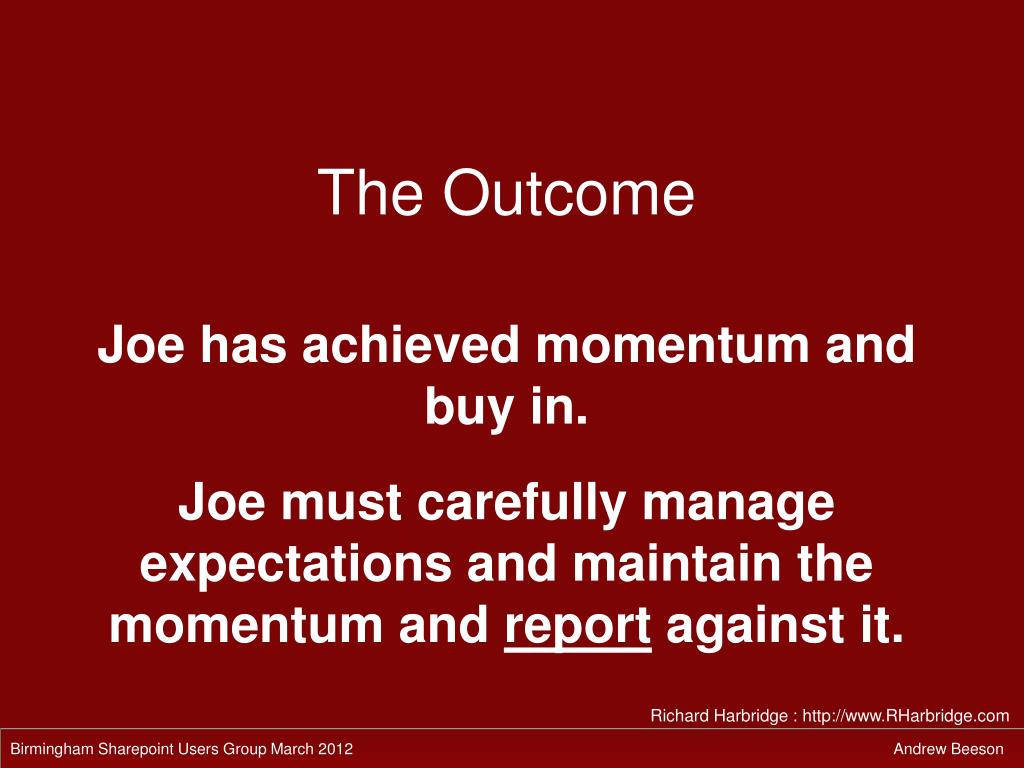 The Outcome

Joe has achieved momentum and buy in.

Joe must carefully manage expectations and maintain the momentum and report against it.

Richard Harbridge : http://www.RHarbridge.com

Birmingham Sharepoint Users Group March 2012

Andrew Beeson